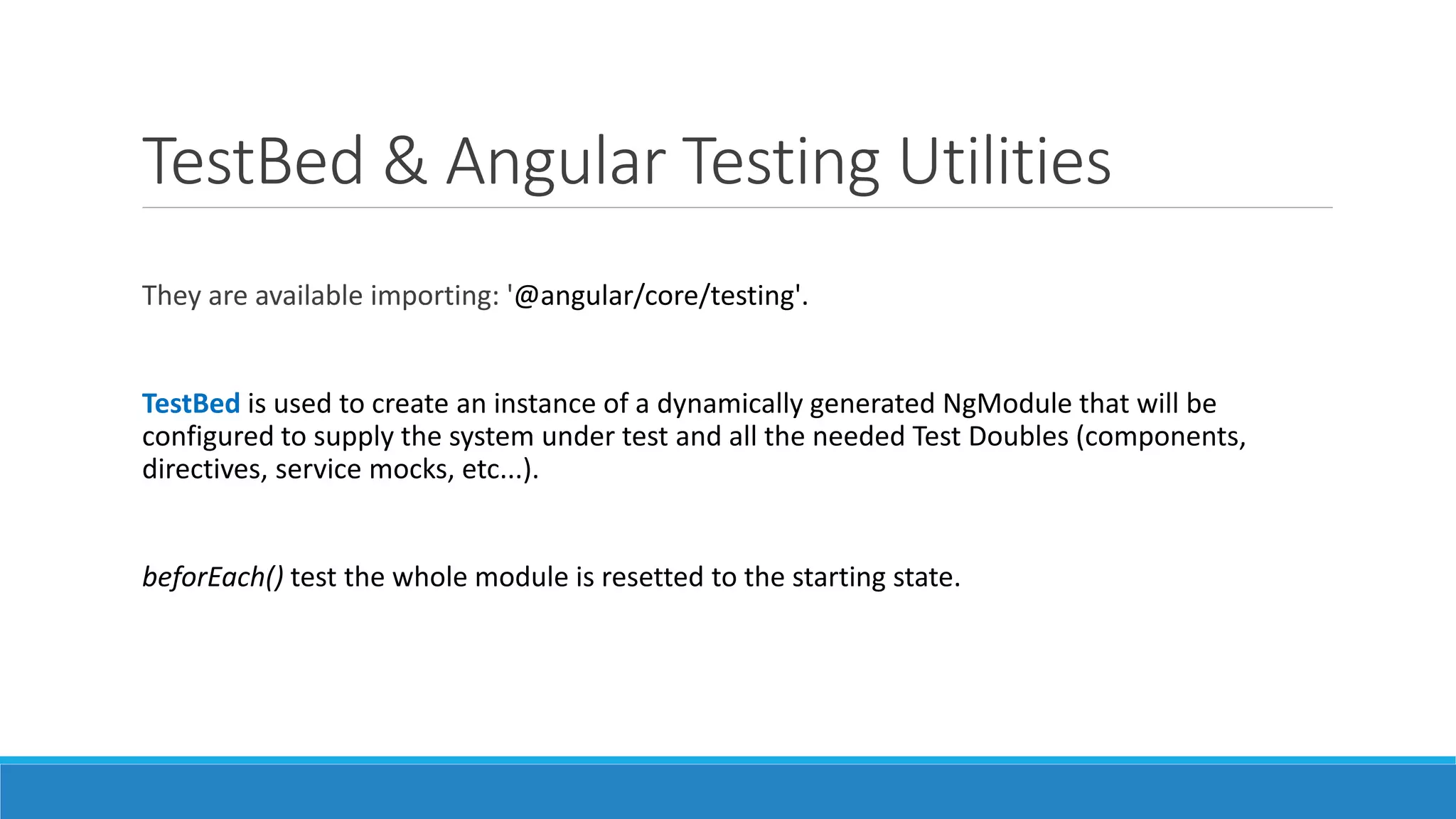 TestBed & Angular Testing Utilities

They are available importing: '@angular/core/testing'.

TestBed is used to create an instance of a dynamically generated NgModule that will be configured to supply the system under test and all the needed Test Doubles (components, directives, service mocks, etc...).

beforEach() test the whole module is resetted to the starting state.